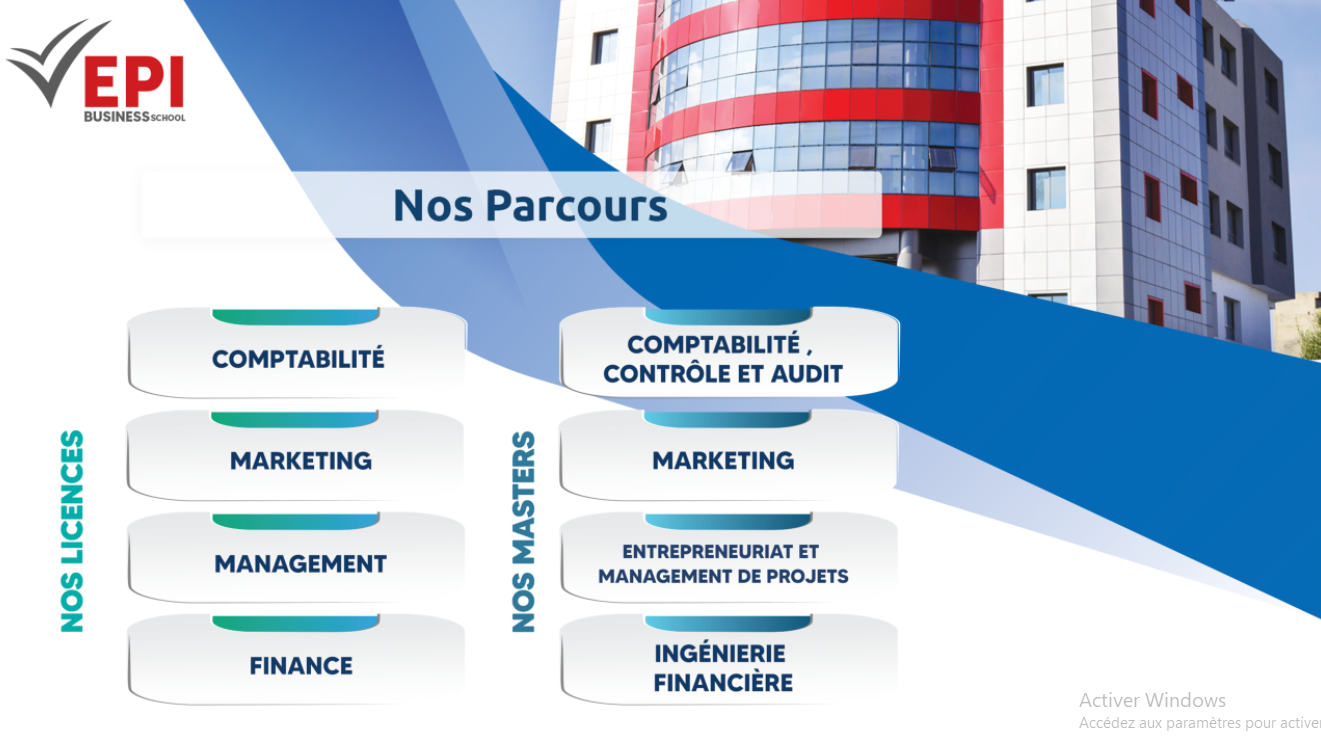 EPI
BUSINESS SCHOOL

Nos Parcours

NOS LICENCES

COMPTABILITÉ

MARKETING

MANAGEMENT

FINANCE

NOS MASTERS

COMPTABILITÉ , CONTRÔLE ET AUDIT

MARKETING

ENTREPRENEURIAT ET MANAGEMENT DE PROJETS

INGÉNIERIE FINANCIÈRE

Activer Windows
Accédez aux paramètres pour activer